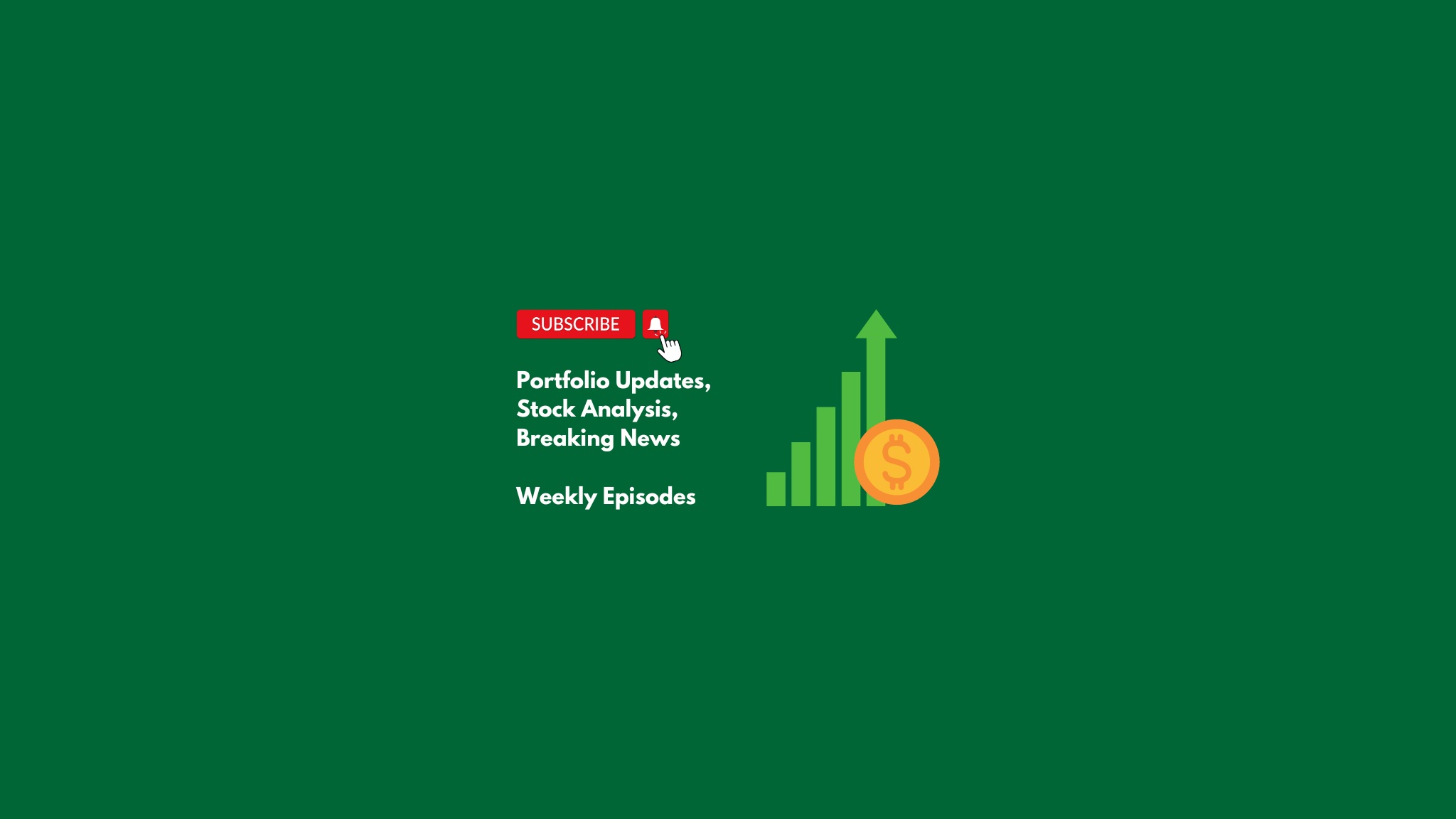 SUBSCRIBE

Portfolio Updates, Stock Analysis, Breaking News

Weekly Episodes

$